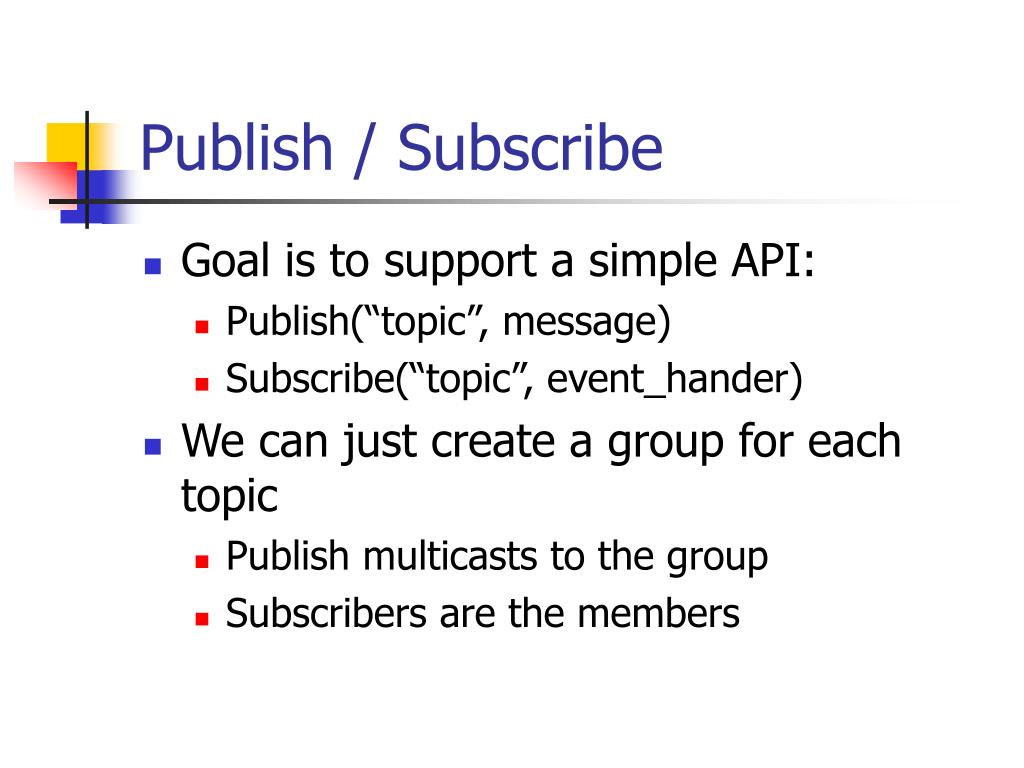 Publish / Subscribe

- Goal is to support a simple API:
  - Publish(“topic”, message)
  - Subscribe(“topic”, event_hander)
- We can just create a group for each topic
  - Publish multicasts to the group
  - Subscribers are the members